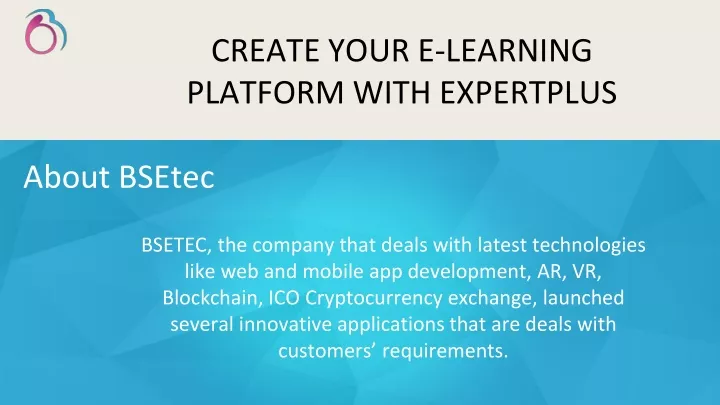 CREATE YOUR E-LEARNING PLATFORM WITH EXPERTPLUS

About BSEtec

BSETEC, the company that deals with latest technologies like web and mobile app development, AR, VR, Blockchain, ICO Cryptocurrency exchange, launched several innovative applications that are deals with customers' requirements.